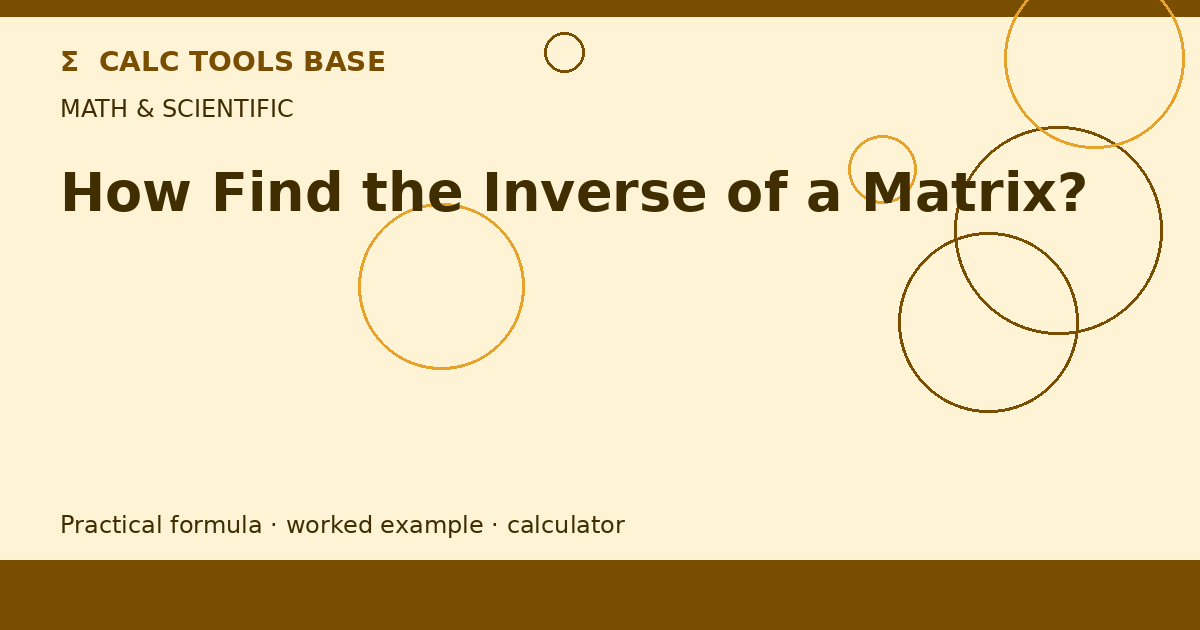 Σ CALC TOOLS BASE

MATH & SCIENTIFIC

How Find the Inverse of a Matrix?

Practical formula · worked example · calculator